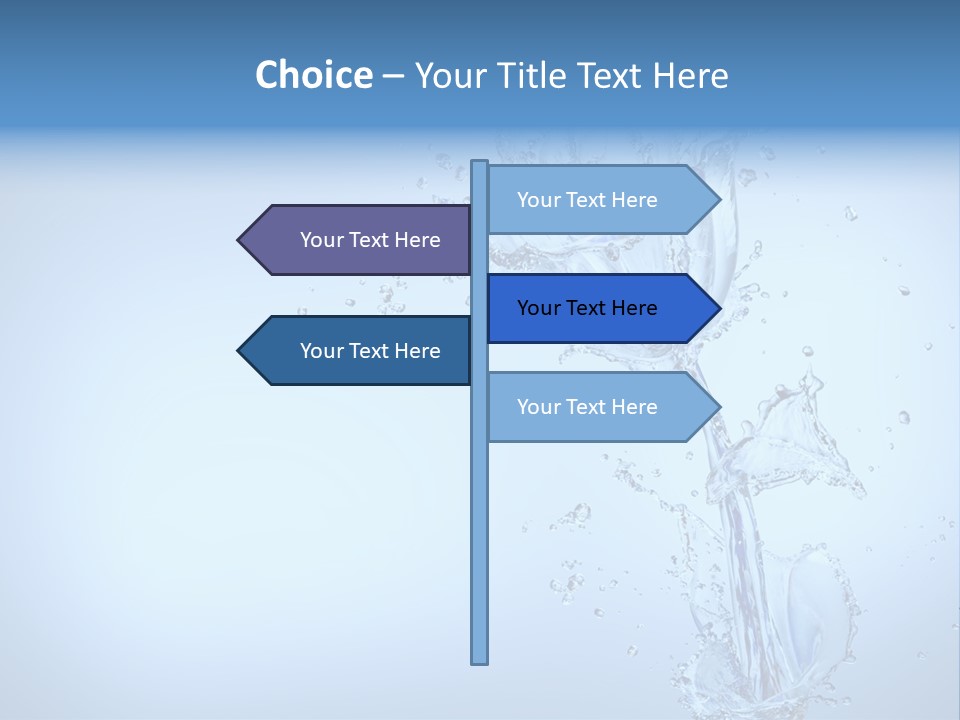 Choice – Your Title Text Here

Your Text Here

Your Text Here

Your Text Here

Your Text Here

Your Text Here